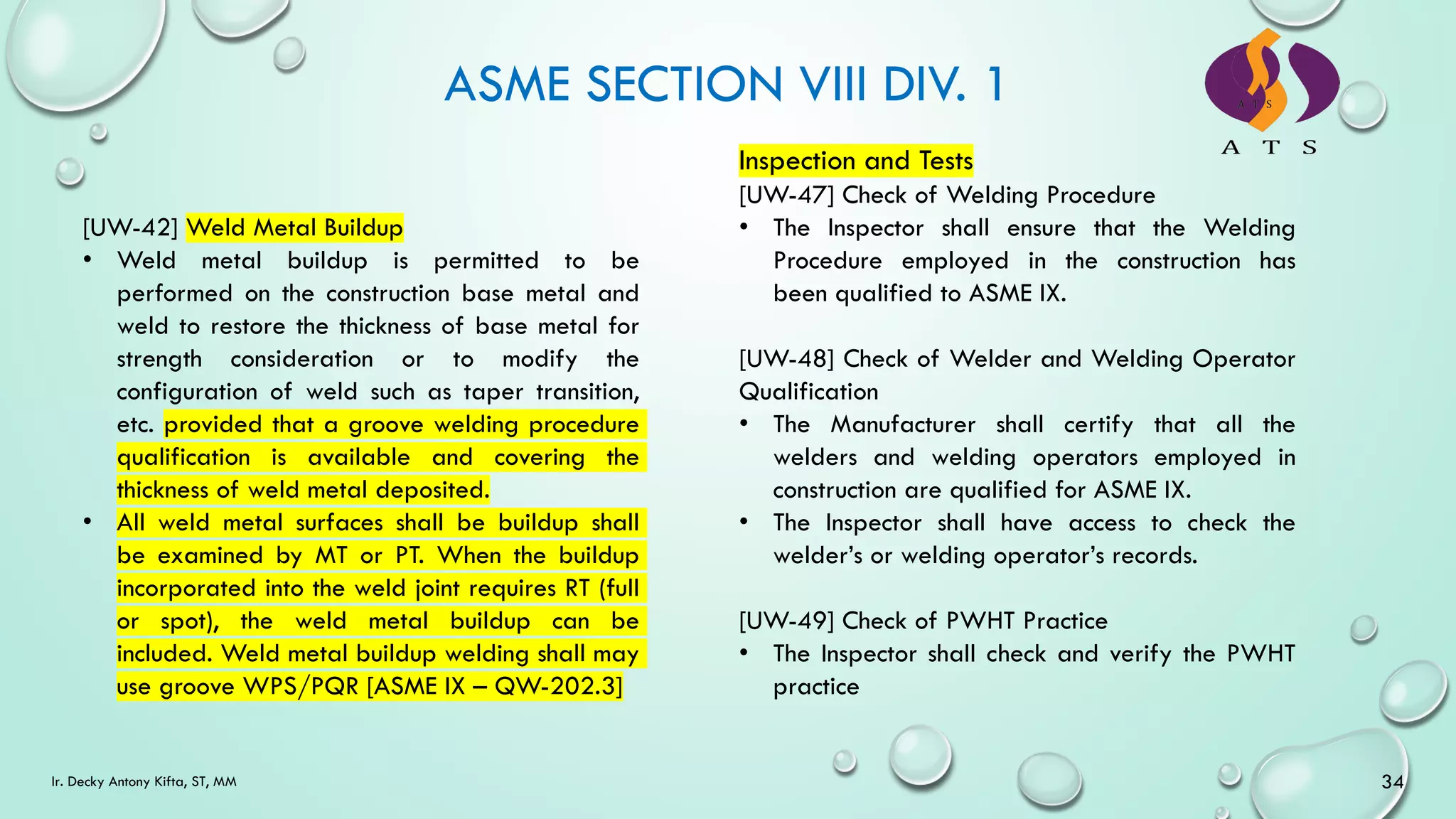 ASME SECTION VIII DIV. 1

A T S

A T S

[UW-42] Weld Metal Buildup

• Weld metal buildup is permitted to be performed on the construction base metal and weld to restore the thickness of base metal for strength consideration or to modify the configuration of weld such as taper transition, etc. provided that a groove welding procedure qualification is available and covering the thickness of weld metal deposited.

• All weld metal surfaces shall be buildup shall be examined by MT or PT. When the buildup incorporated into the weld joint requires RT (full or spot), the weld metal buildup can be included. Weld metal buildup welding shall may use groove WPS/PQR [ASME IX – QW-202.3]

Inspection and Tests

[UW-47] Check of Welding Procedure

• The Inspector shall ensure that the Welding Procedure employed in the construction has been qualified to ASME IX.

[UW-48] Check of Welder and Welding Operator Qualification

• The Manufacturer shall certify that all the welders and welding operators employed in construction are qualified for ASME IX.

• The Inspector shall have access to check the welder's or welding operator's records.

[UW-49] Check of PWHT Practice

• The Inspector shall check and verify the PWHT practice

Ir. Decky Antony Kifta, ST, MM

34